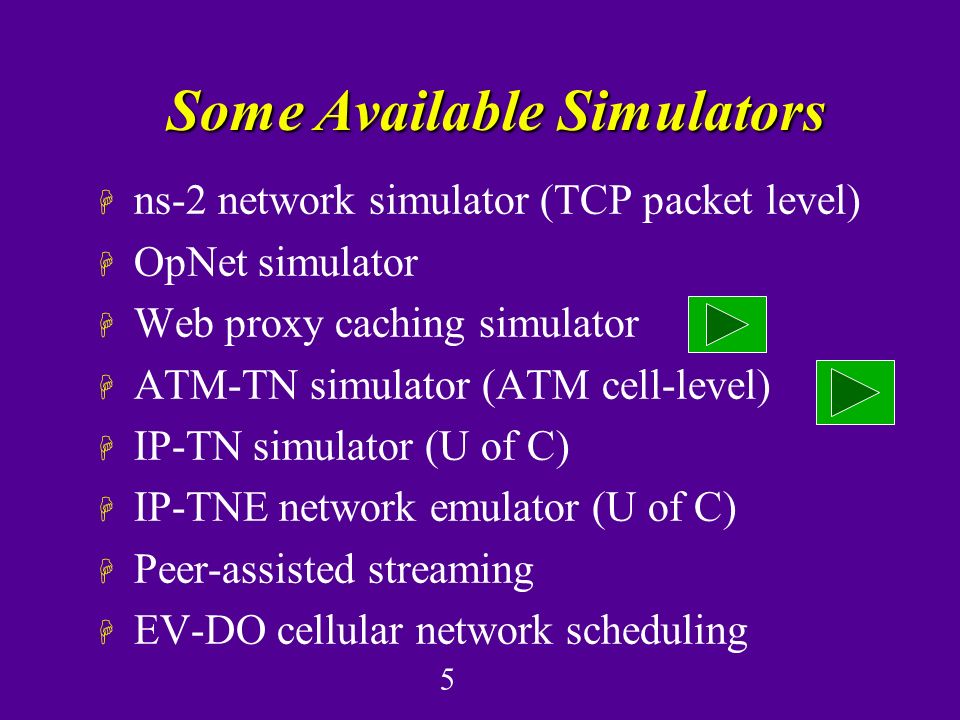 Some Available Simulators

ns-2 network simulator (TCP packet level)
OpNet simulator
Web proxy caching simulator
ATM-TN simulator (ATM cell-level)
IP-TN simulator (U of C)
IP-TNE network emulator (U of C)
Peer-assisted streaming
EV-DO cellular network scheduling

5